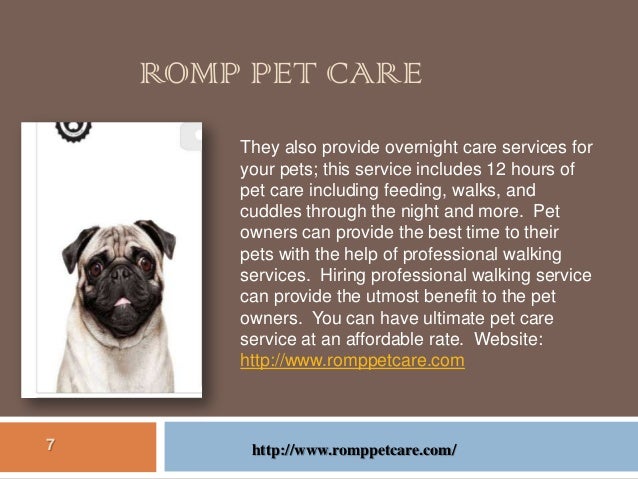 ROMP PET CARE

They also provide overnight care services for your pets; this service includes 12 hours of pet care including feeding, walks, and cuddles through the night and more. Pet owners can provide the best time to their pets with the help of professional walking services. Hiring professional walking service can provide the utmost benefit to the pet owners. You can have ultimate pet care service at an affordable rate. Website: http://www.romppetcare.com

7

http://www.romppetcare.com/